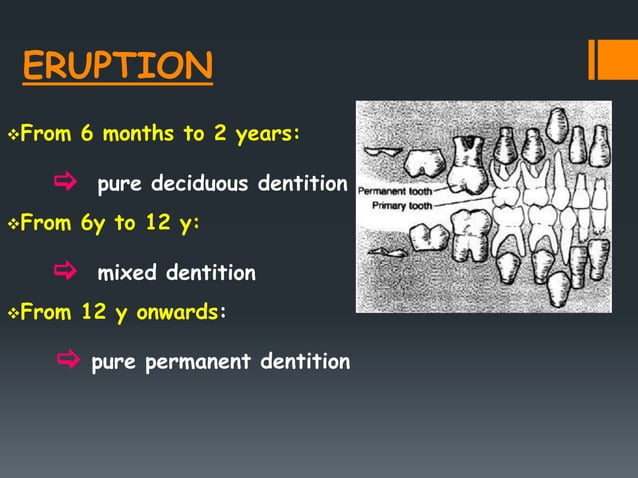 ERUPTION

❖From 6 months to 2 years:

⇨ pure deciduous dentition

❖From 6y to 12 y:

⇨ mixed dentition

❖From 12 y onwards:

⇨ pure permanent dentition

Permanent tooth
Primary tooth